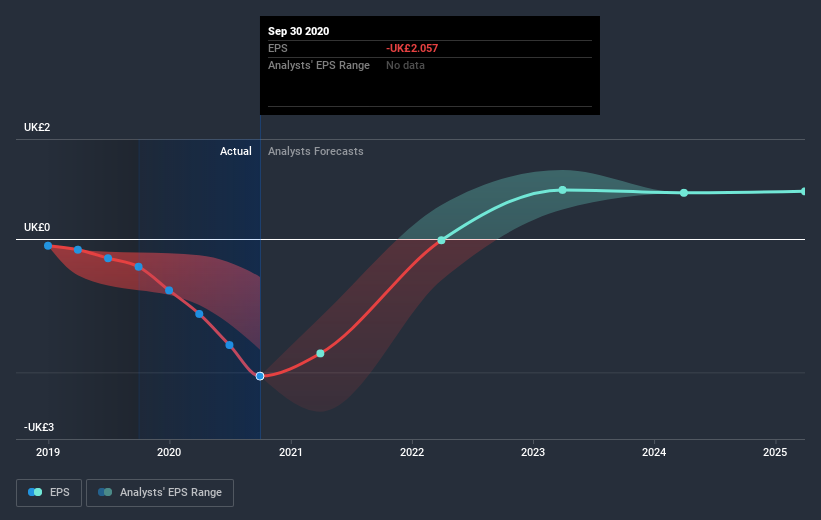 Sep 30 2020
EPS -UK£2.057
Analysts' EPS Range No data

UK£2
Actual Analysts Forecasts
UK£0
-UK£3

2019 2020 2021 2022 2023 2024 2025

EPS Analysts' EPS Range